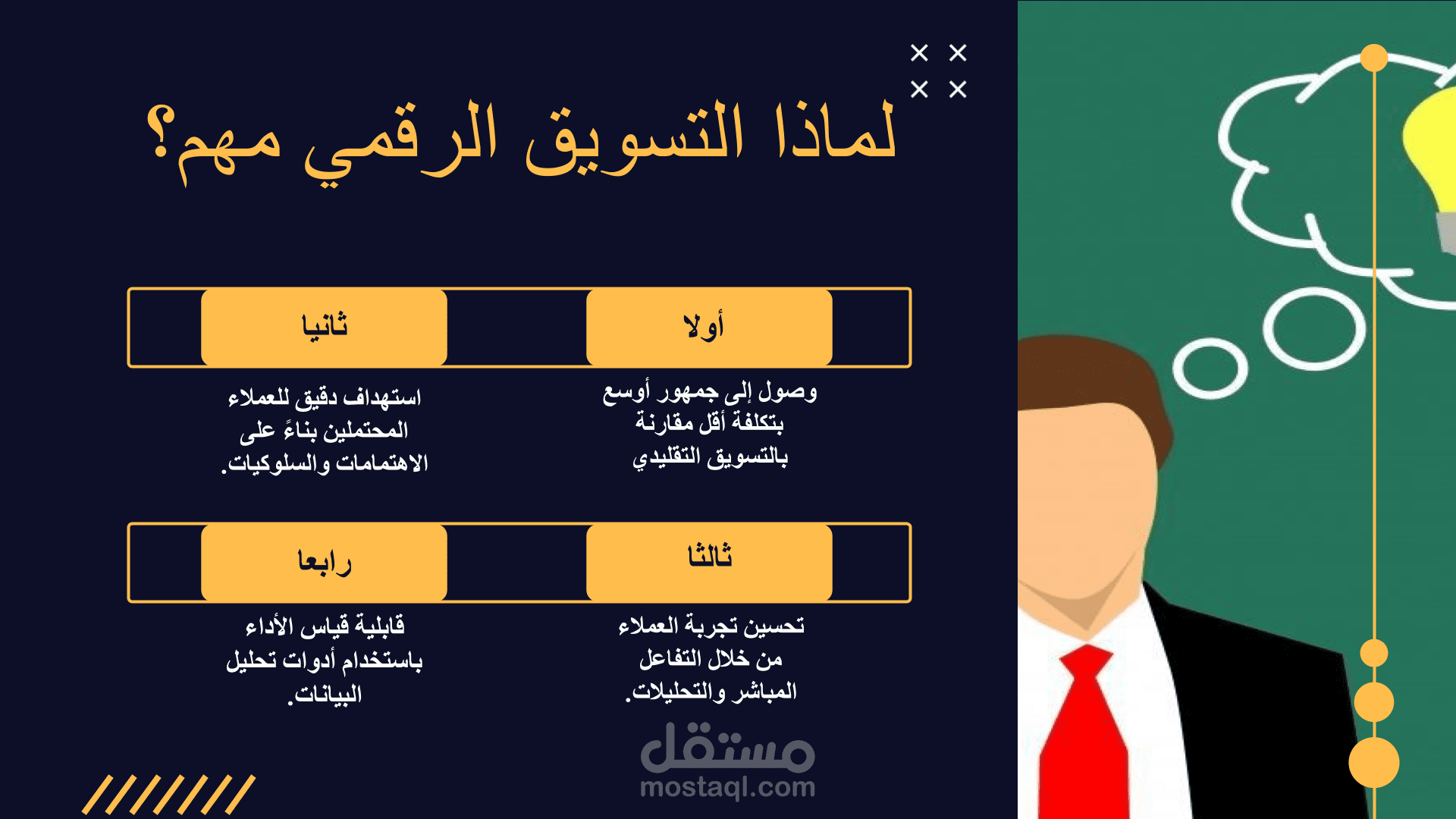 لماذا التسويق الرقمي مهم؟

أولا

وصول إلى جمهور أوسع بتكلفة أقل مقارنة بالتسويق التقليدي

ثانيا

استهداف دقيق للعملاء المحتملين بناءً على الاهتمامات والسلوكيات.

ثالثا

تحسين تجربة العملاء من خلال التفاعل المباشر والتحليلات.

رابعا

قابلية قياس الأداء باستخدام أدوات تحليل البيانات.

مستقل
mostaql.com